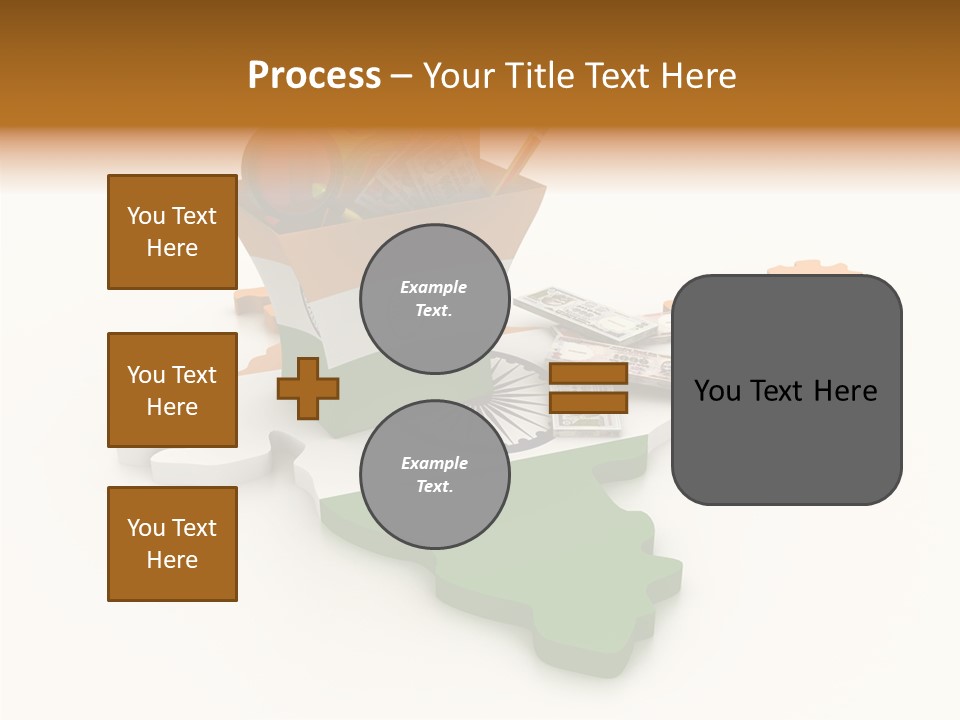 Process – Your Title Text Here

You Text Here

You Text Here

You Text Here

Example Text.

Example Text.

You Text Here